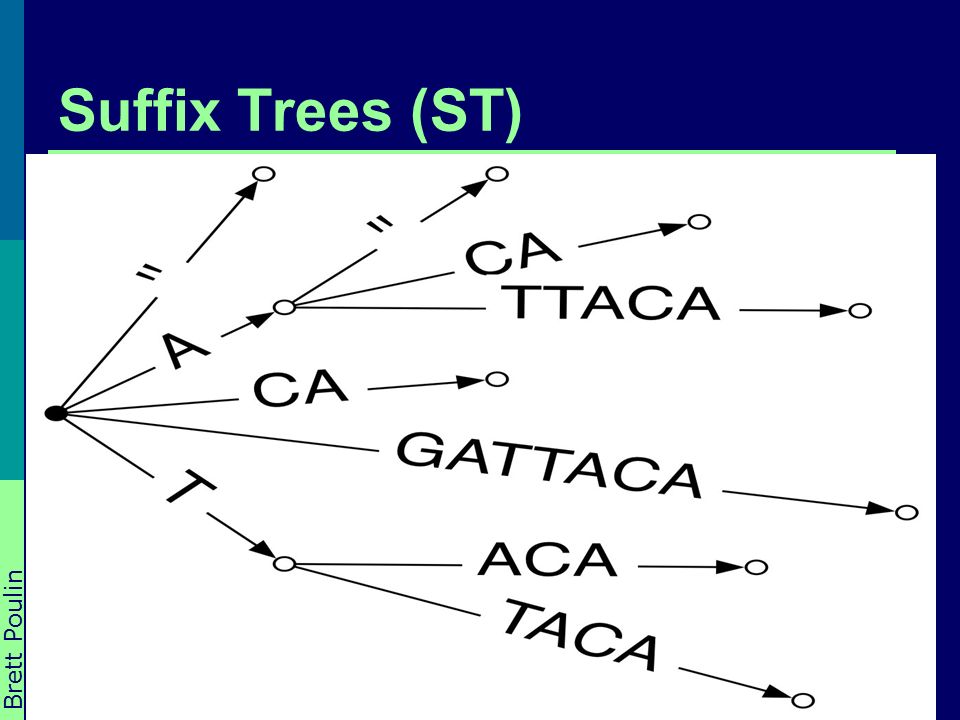 Suffix Trees (ST)

"
A
"
CA
TTACA
CA
GATTACA
T
ACA
TACA

Brett Poulin